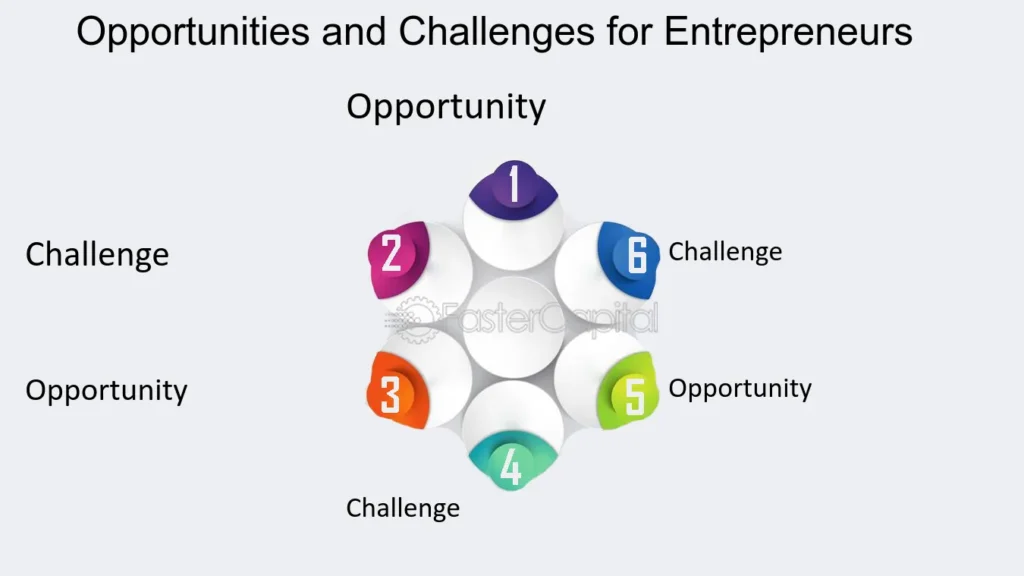 Opportunities and Challenges for Entrepreneurs

Opportunity

1

Challenge

2

6

Challenge

FasterCapital

Opportunity

3

5

Opportunity

4

Challenge